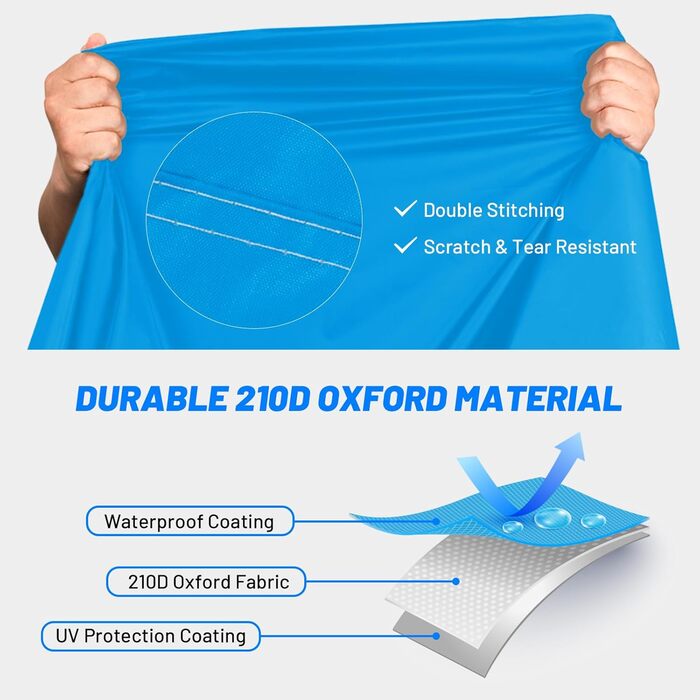 ✓ Double Stitching
✓ Scratch & Tear Resistant

DURABLE 210D OXFORD MATERIAL

Waterproof Coating

210D Oxford Fabric

UV Protection Coating